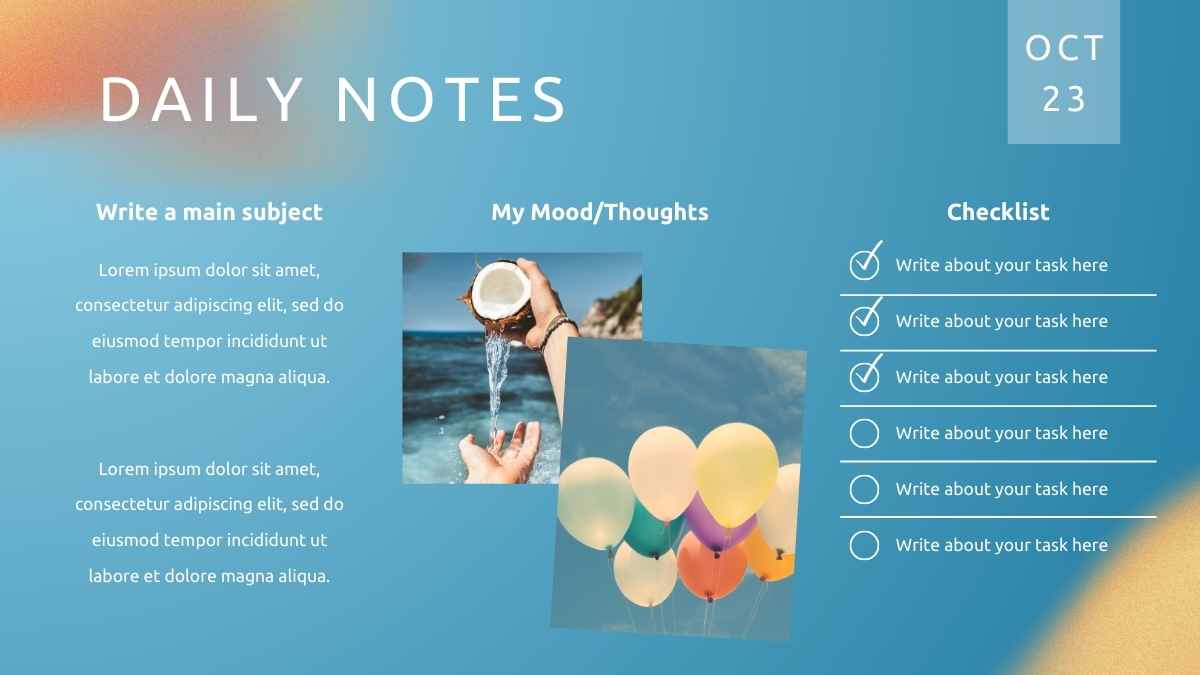 DAILY NOTES

OCT
23

Write a main subject

Lorem ipsum dolor sit amet, consectetur adipiscing elit, sed do eiusmod tempor incididunt ut labore et dolore magna aliqua.

Lorem ipsum dolor sit amet, consectetur adipiscing elit, sed do eiusmod tempor incididunt ut labore et dolore magna aliqua.

My Mood/Thoughts

Checklist

Write about your task here

Write about your task here

Write about your task here

Write about your task here

Write about your task here

Write about your task here